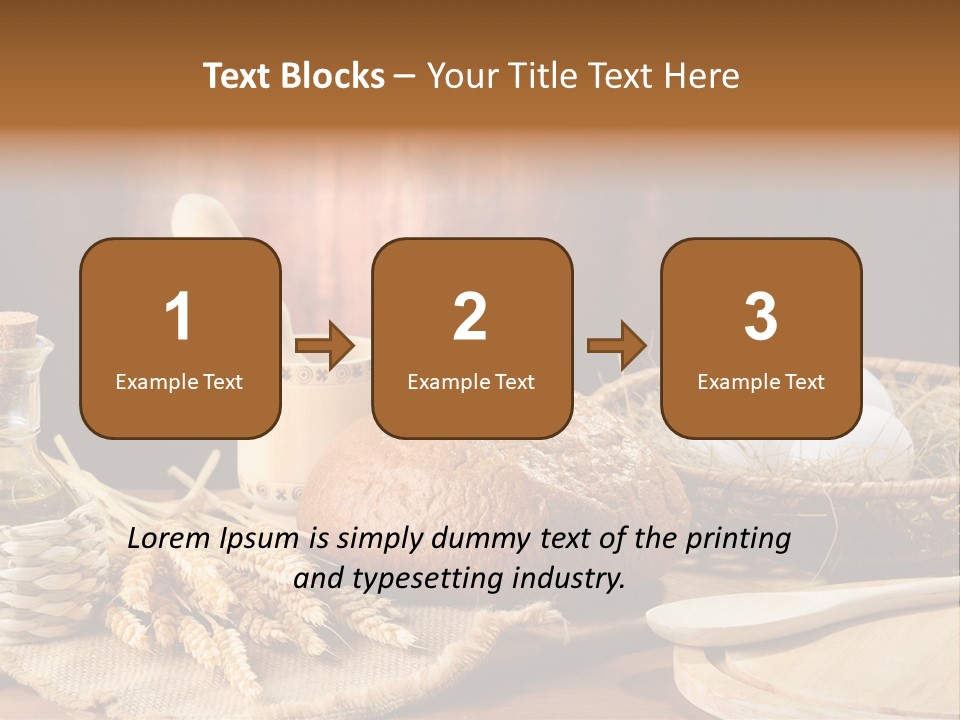 Text Blocks – Your Title Text Here

1
Example Text

2
Example Text

3
Example Text

Lorem Ipsum is simply dummy text of the printing and typesetting industry.